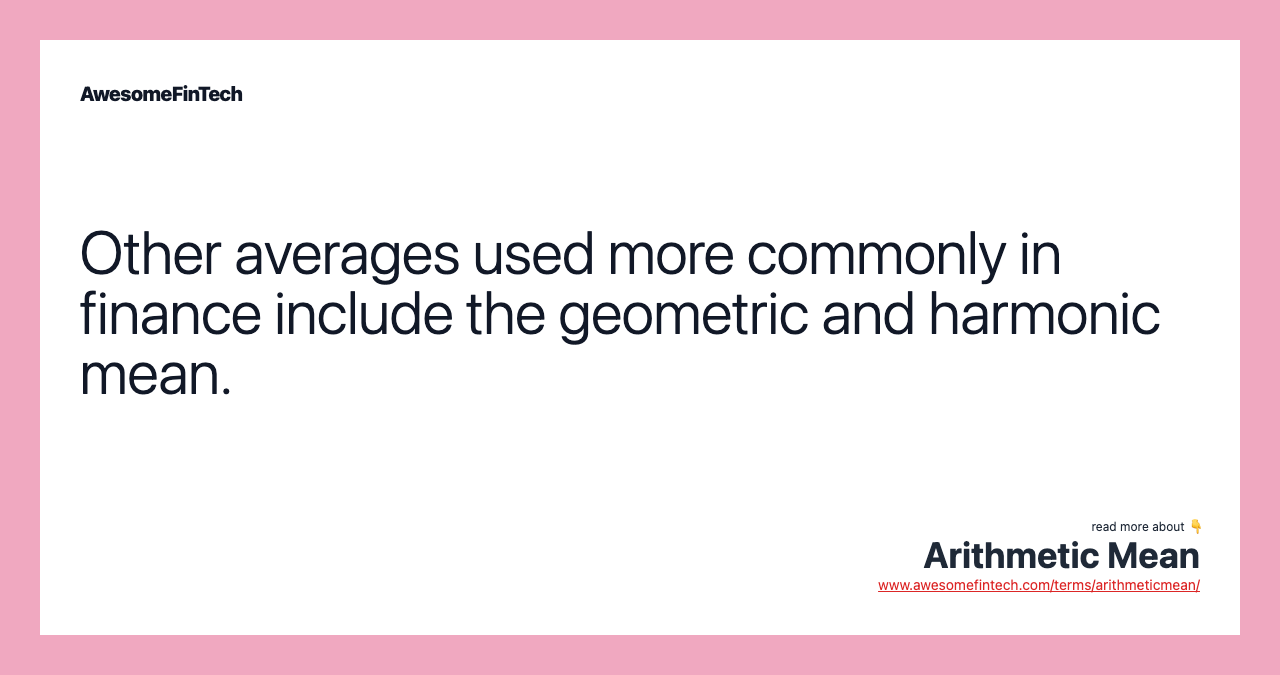 AwesomeFinTech

Other averages used more commonly in finance include the geometric and harmonic mean.

read more about 👇
Arithmetic Mean
www.awesomefintech.com/terms/arithmeticmean/